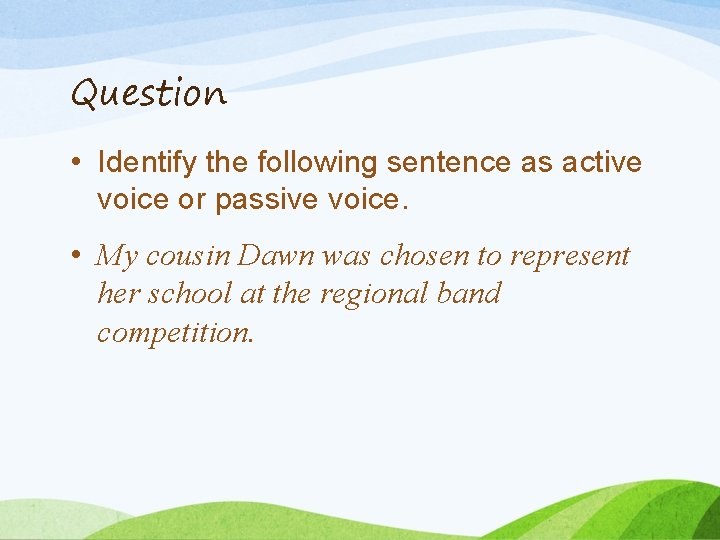 Question

• Identify the following sentence as active voice or passive voice.

• My cousin Dawn was chosen to represent her school at the regional band competition.